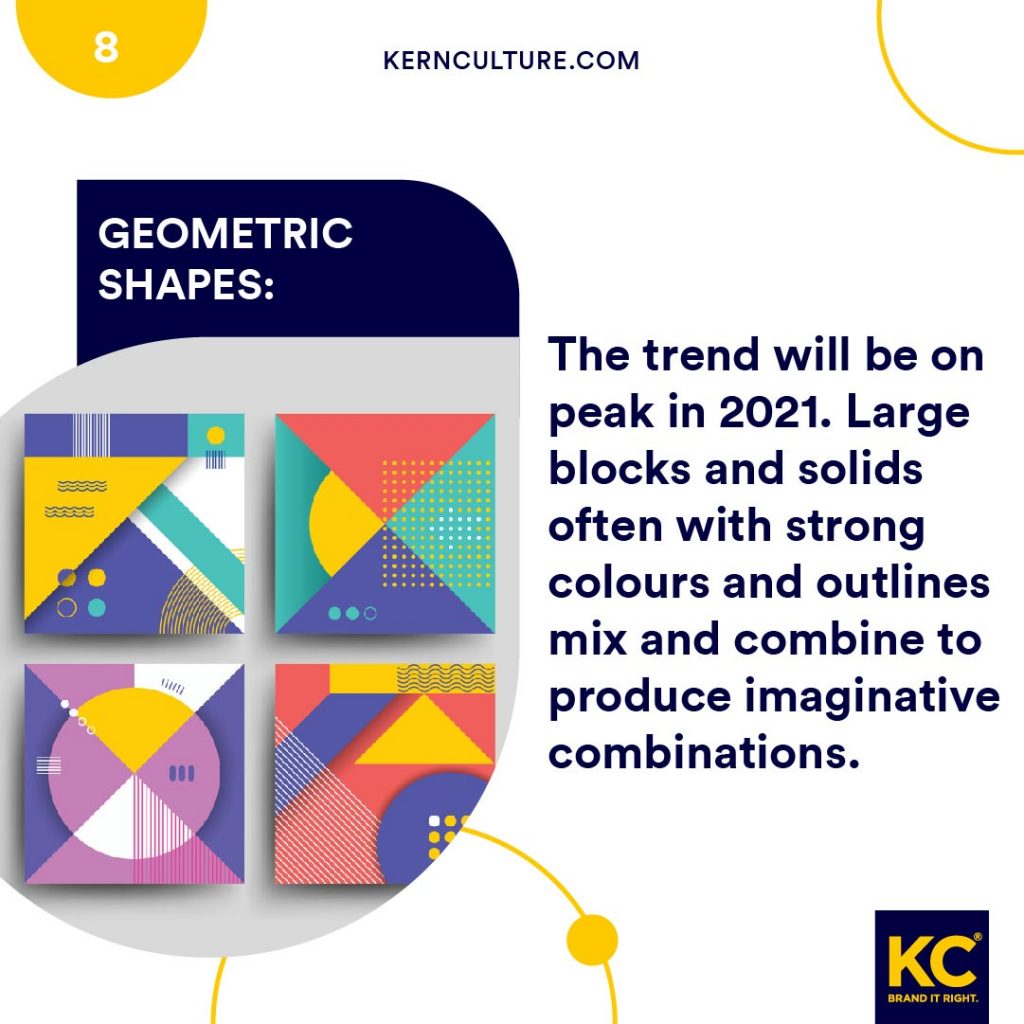 8

KERNCULTURE.COM

GEOMETRIC SHAPES:

The trend will be on peak in 2021. Large blocks and solids often with strong colours and outlines mix and combine to produce imaginative combinations.

KC®
BRAND IT RIGHT.